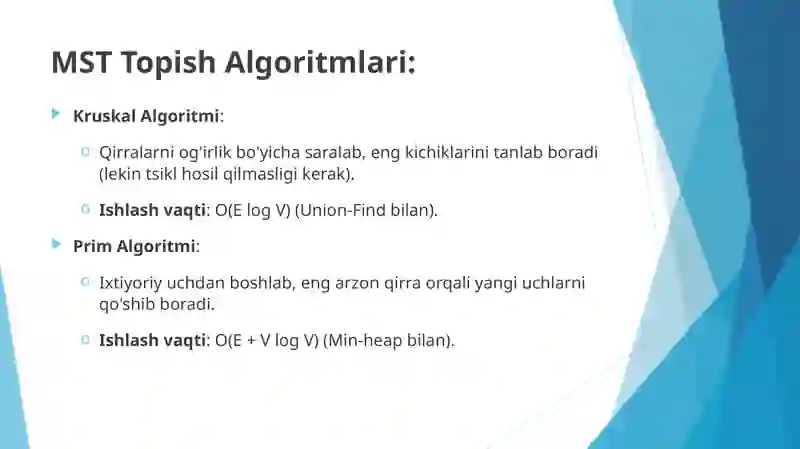 MST Topish Algoritmlari:

Kruskal Algoritmi:

Qirralarni og'irlik bo'yicha saralab, eng kichiklarini tanlab boradi (lekin tsikl hosil qilmasligi kerak).

Ishlash vaqti: O(E log V) (Union-Find bilan).

Prim Algoritmi:

Ixtiyoriy uchdan boshlab, eng arzon qirra orqali yangi uchlarni qo'shib boradi.

Ishlash vaqti: O(E + V log V) (Min-heap bilan).